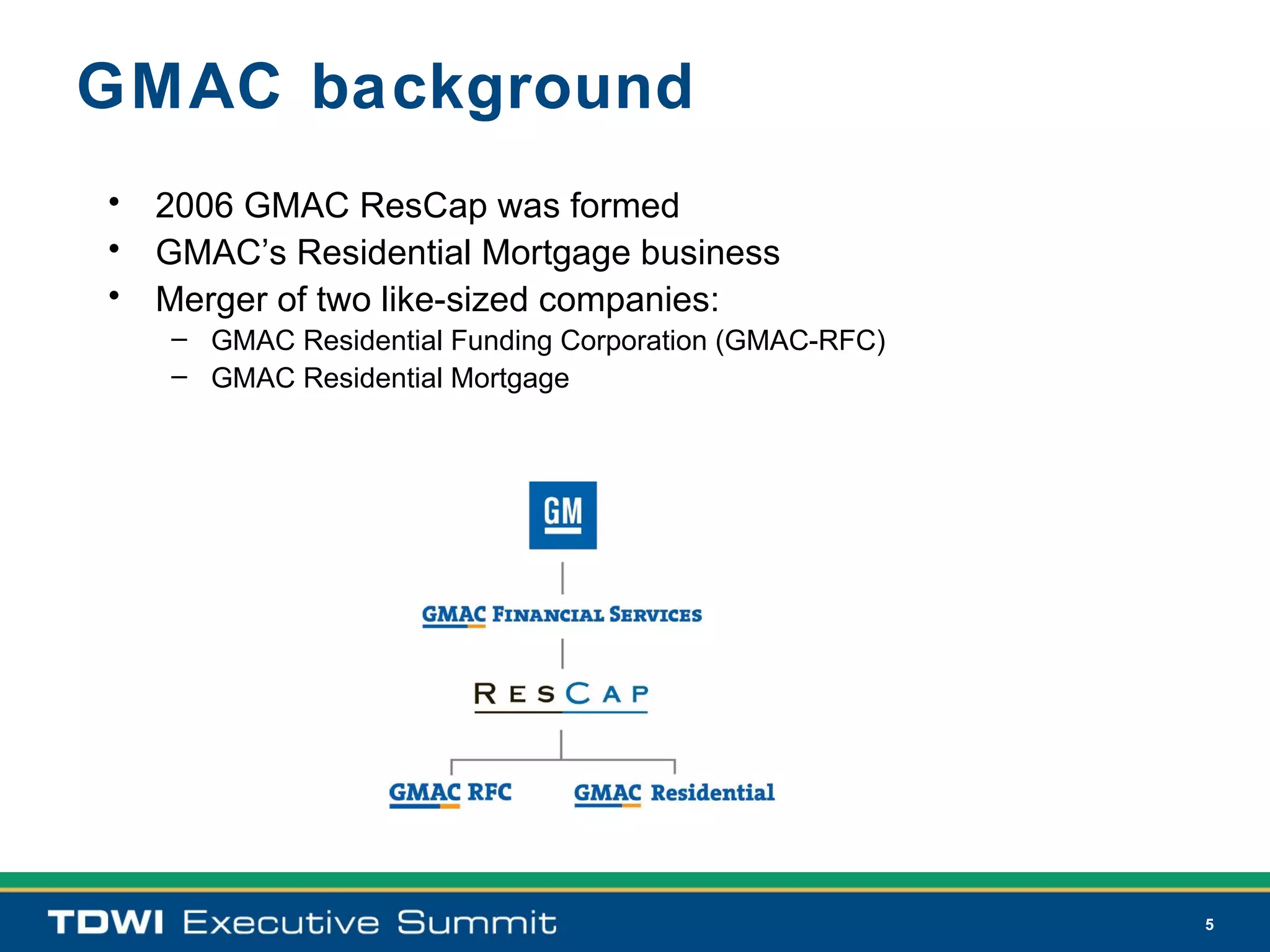 GMAC background

• 2006 GMAC ResCap was formed
• GMAC's Residential Mortgage business
• Merger of two like-sized companies:
  – GMAC Residential Funding Corporation (GMAC-RFC)
  – GMAC Residential Mortgage

GM

GMAC FINANCIAL SERVICES

RESCAP

GMAC RFC

GMAC Residential

TDWI Executive Summit

5